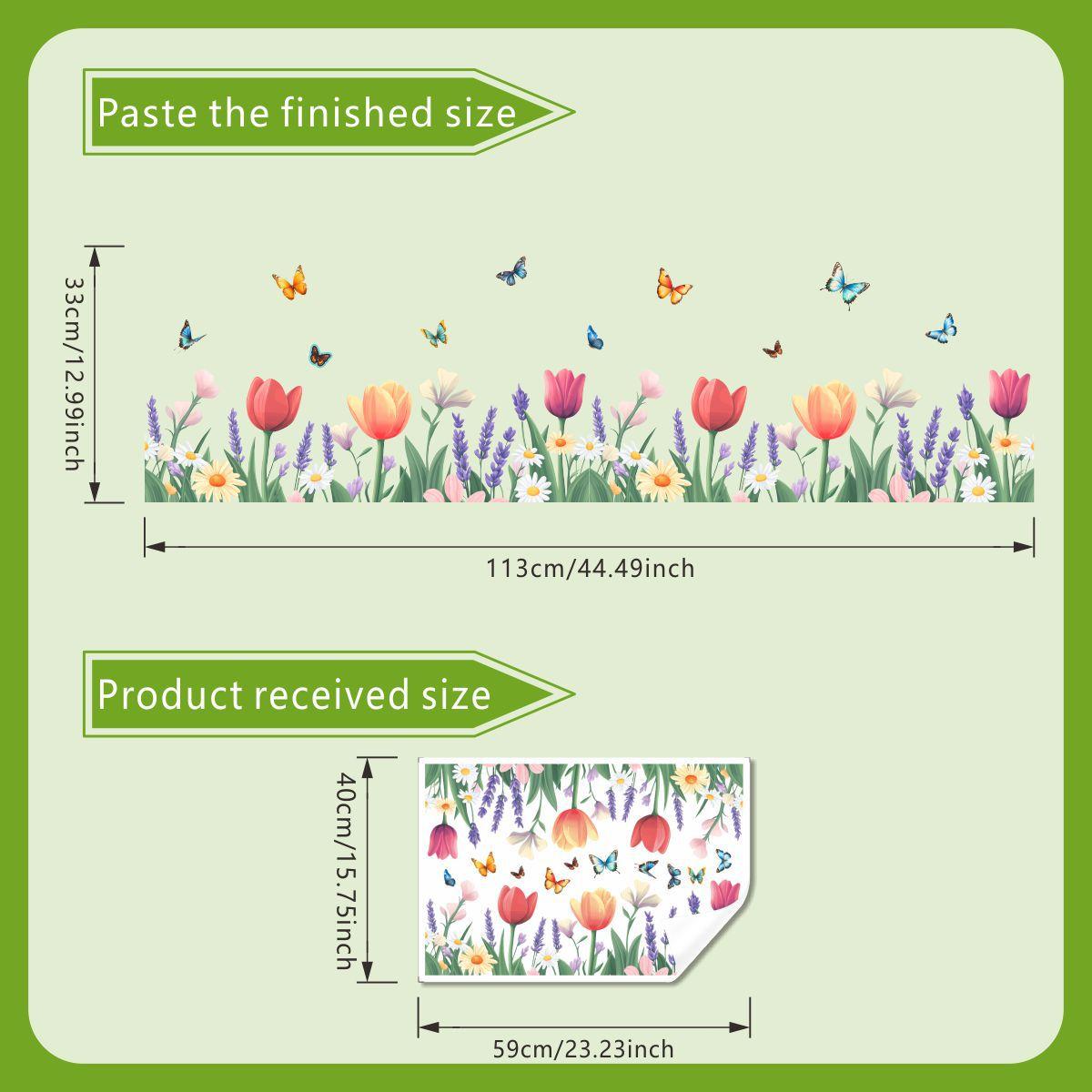 Paste the finished size

33cm/12.99inch

113cm/44.49inch

Product received size

40cm/15.75inch

59cm/23.23inch